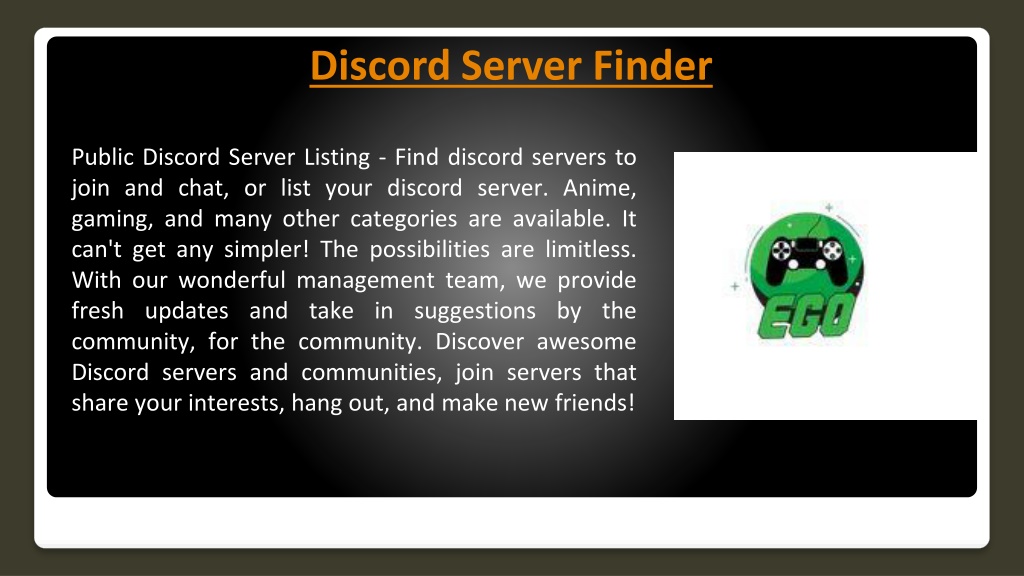 Discord Server Finder

Public Discord Server Listing - Find discord servers to join and chat, or list your discord server. Anime, gaming, and many other categories are available. It can't get any simpler! The possibilities are limitless. With our wonderful management team, we provide fresh updates and take in suggestions by the community, for the community. Discover awesome Discord servers and communities, join servers that share your interests, hang out, and make new friends!

EGO